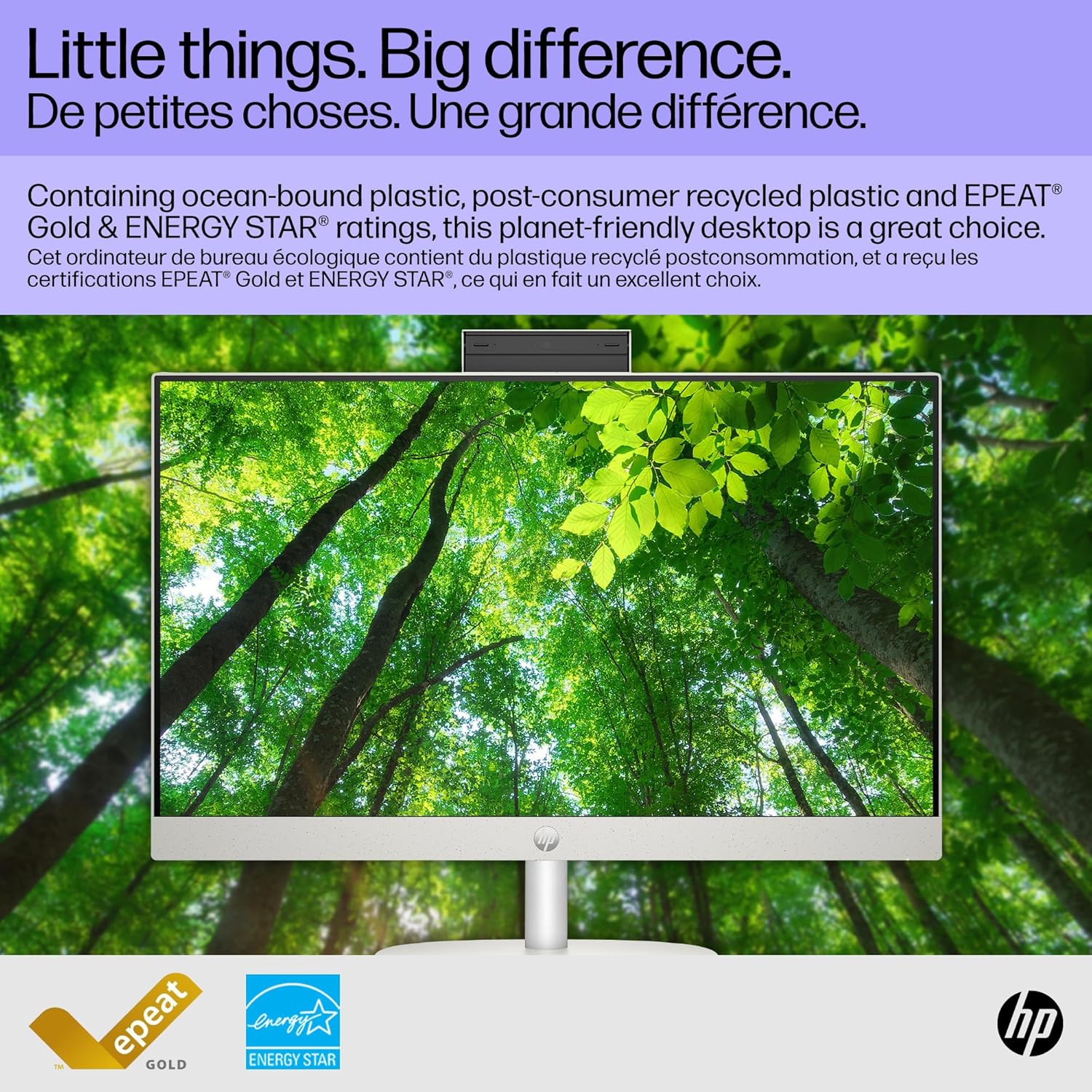 Little things. Big difference.
De petites choses. Une grande différence.

Containing ocean-bound plastic, post-consumer recycled plastic and EPEAT® Gold & ENERGY STAR® ratings, this planet-friendly desktop is a great choice.
Cet ordinateur de bureau écologique contient du plastique recyclé postconsommation, et a reçu les certifications EPEAT® Gold et ENERGY STAR®, ce qui en fait un excellent choix.

hp

epeat
TM
GOLD

energy
ENERGY STAR

hp